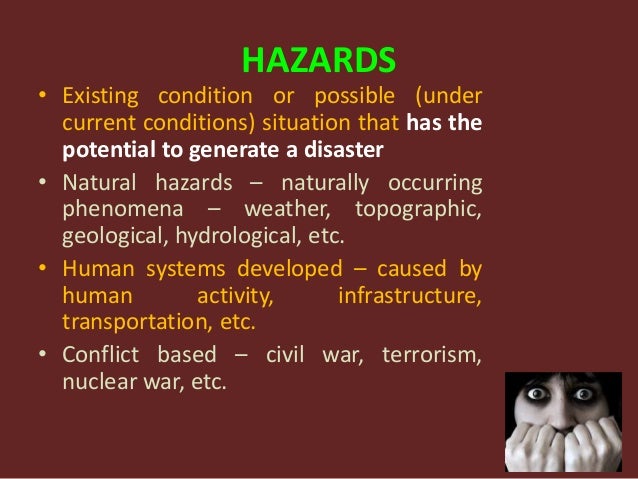 HAZARDS

• Existing condition or possible (under current conditions) situation that has the potential to generate a disaster

• Natural hazards – naturally occurring phenomena – weather, topographic, geological, hydrological, etc.

• Human systems developed – caused by human activity, infrastructure, transportation, etc.

• Conflict based – civil war, terrorism, nuclear war, etc.